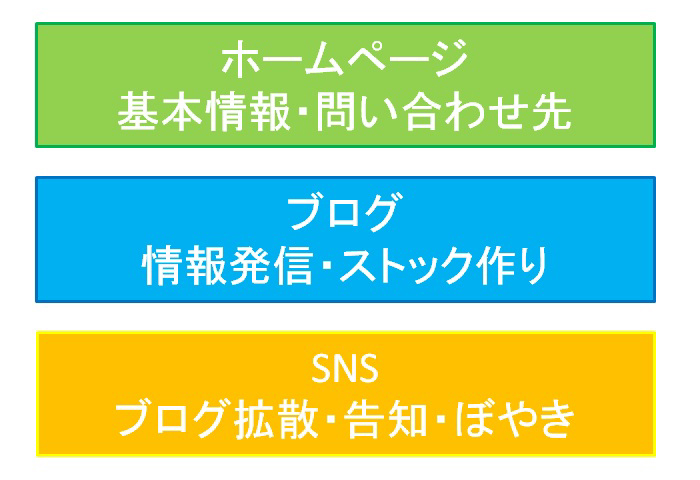 ホームページ
基本情報・問い合わせ先

ブログ
情報発信・ストック作り

SNS
ブログ拡散・告知・ぼやき